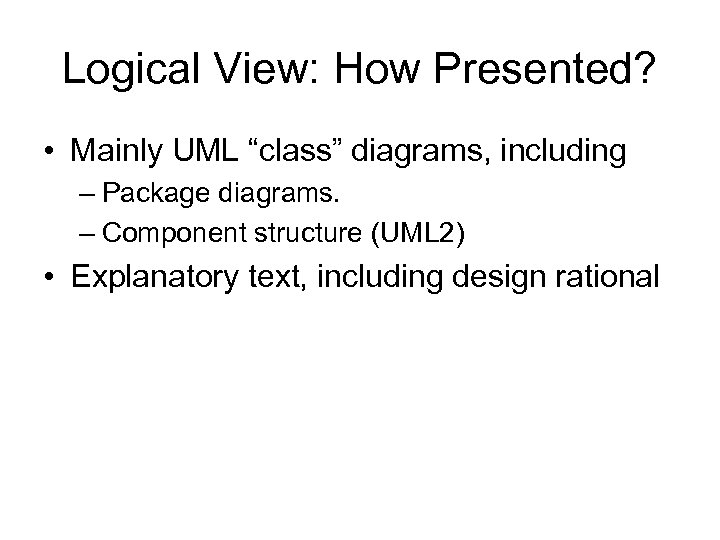 Logical View: How Presented?

• Mainly UML “class” diagrams, including
– Package diagrams.
– Component structure (UML2)
• Explanatory text, including design rational